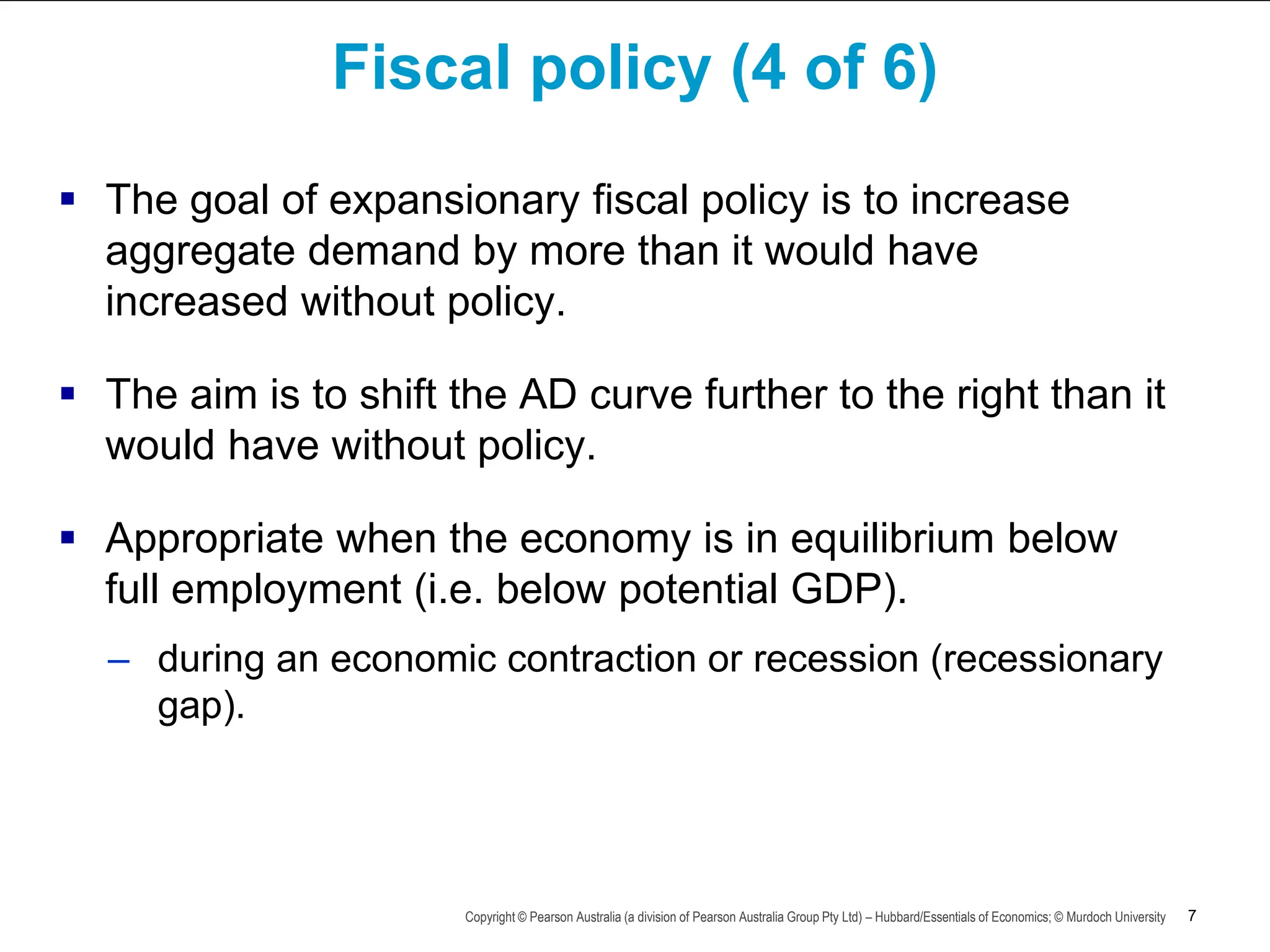 Fiscal policy (4 of 6)

▪ The goal of expansionary fiscal policy is to increase aggregate demand by more than it would have increased without policy.

▪ The aim is to shift the AD curve further to the right than it would have without policy.

▪ Appropriate when the economy is in equilibrium below full employment (i.e. below potential GDP).

– during an economic contraction or recession (recessionary gap).

Copyright © Pearson Australia (a division of Pearson Australia Group Pty Ltd) – Hubbard/Essentials of Economics; © Murdoch University 7